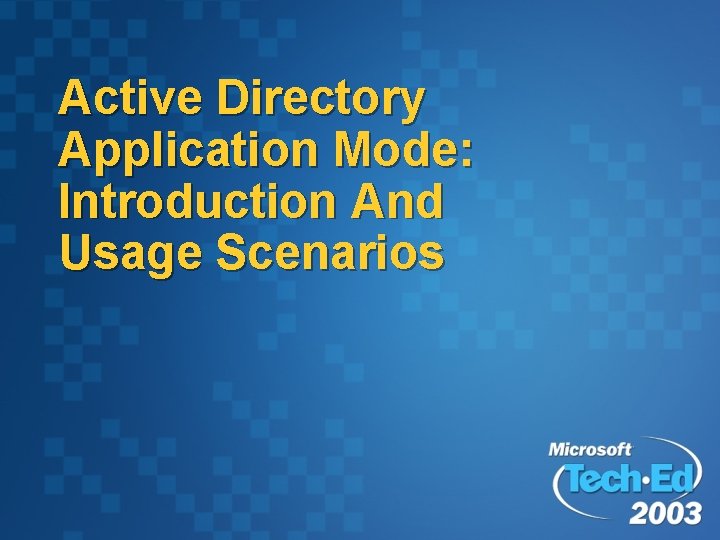 Active Directory Application Mode: Introduction And Usage Scenarios

Microsoft
Tech·Ed
2003